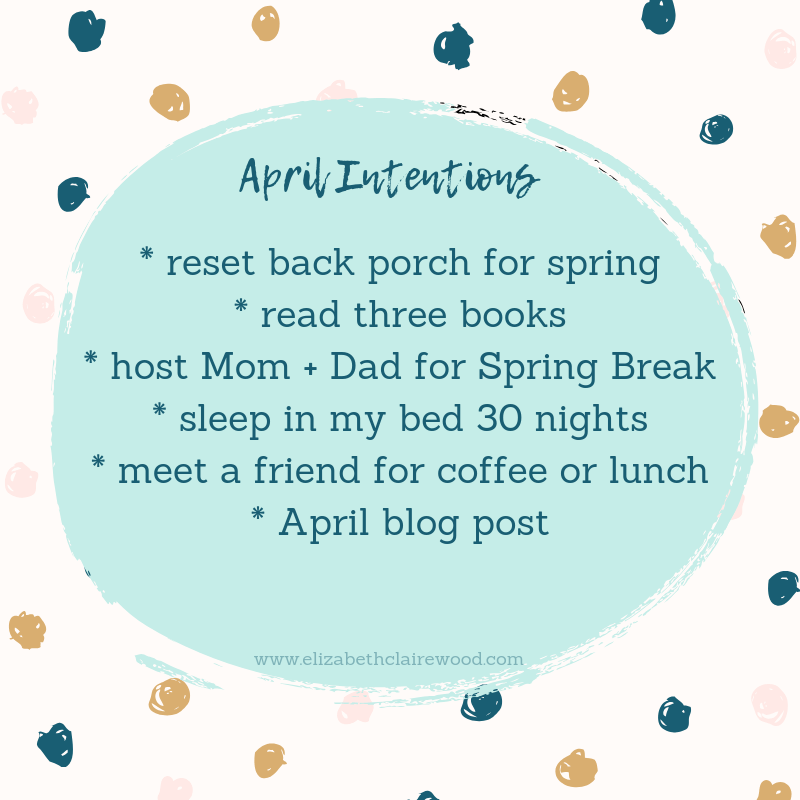 April Intentions

* reset back porch for spring
* read three books
* host Mom + Dad for Spring Break
* sleep in my bed 30 nights
* meet a friend for coffee or lunch
* April blog post

www.elizabethclairewood.com